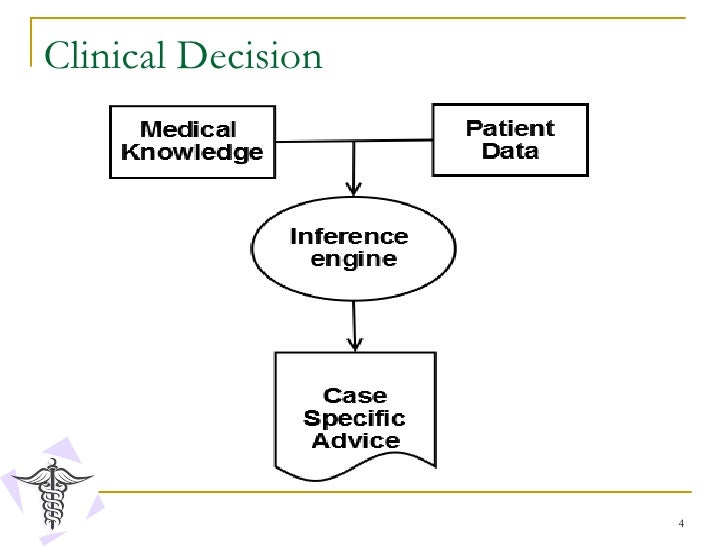 Clinical Decision

Medical Knowledge

Patient Data

Inference engine

Case Specific Advice

4